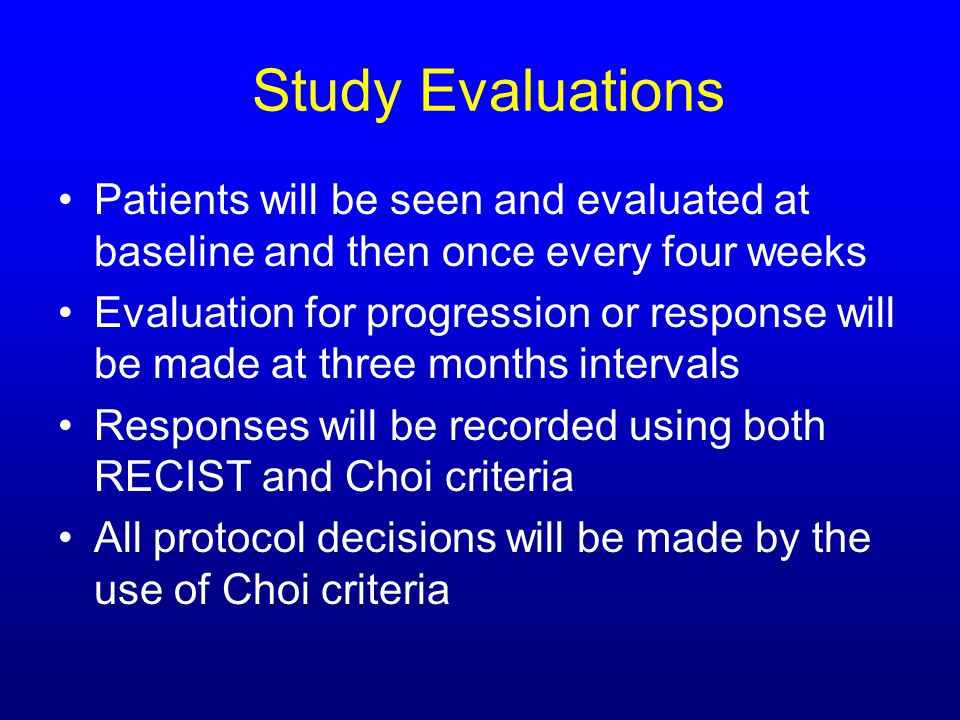 Study Evaluations

• Patients will be seen and evaluated at baseline and then once every four weeks
• Evaluation for progression or response will be made at three months intervals
• Responses will be recorded using both RECIST and Choi criteria
• All protocol decisions will be made by the use of Choi criteria